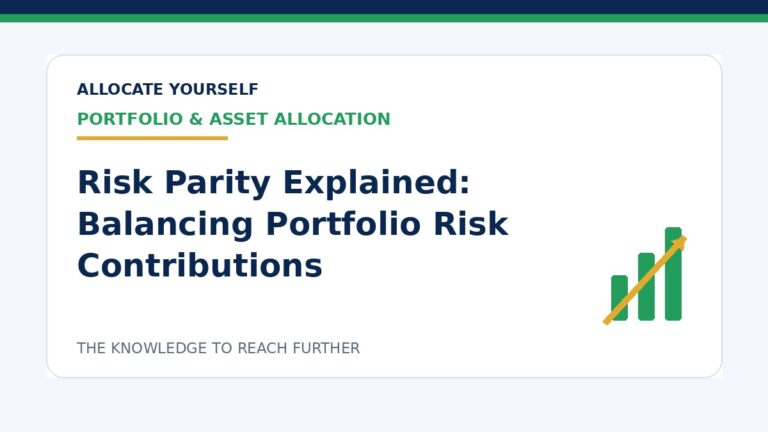 ALLOCATE YOURSELF

PORTFOLIO & ASSET ALLOCATION

Risk Parity Explained: Balancing Portfolio Risk Contributions

THE KNOWLEDGE TO REACH FURTHER